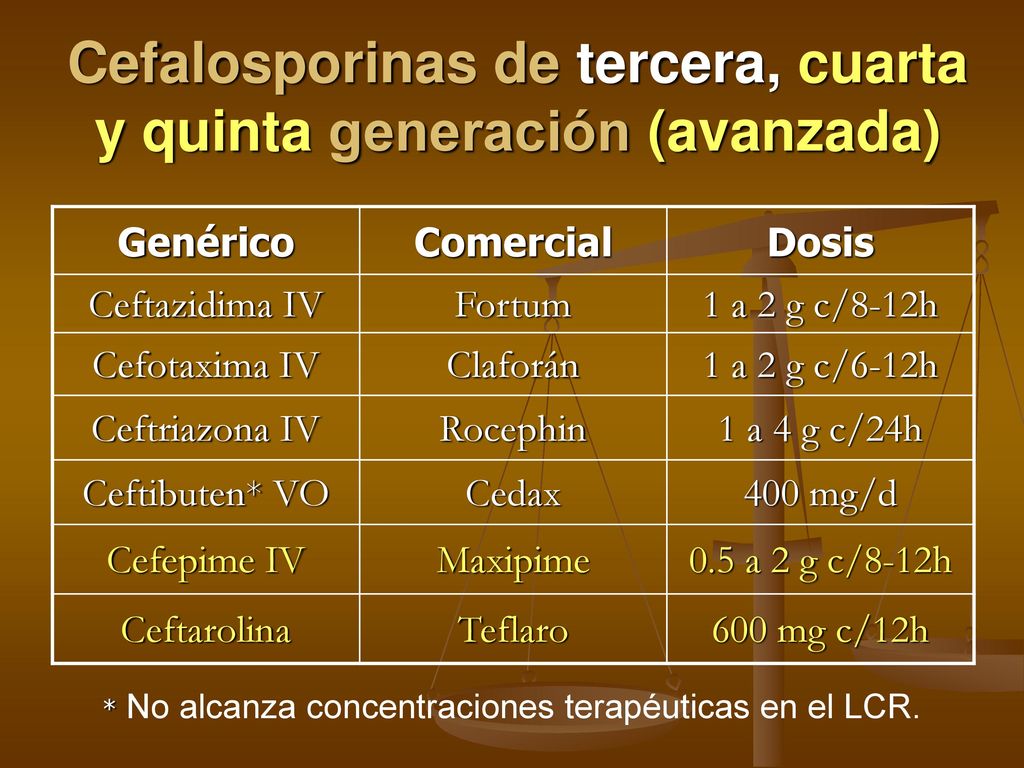 Cefalosporinas de tercera, cuarta y quinta generación (avanzada)

| Genérico | Comercial | Dosis |
|---|---|---|
| Ceftazidima IV | Fortum | 1 a 2 g c/8-12h |
| Cefotaxima IV | Claforán | 1 a 2 g c/6-12h |
| Ceftriazona IV | Rocephin | 1 a 4 g c/24h |
| Ceftibuten* VO | Cedax | 400 mg/d |
| Cefepime IV | Maxipime | 0.5 a 2 g c/8-12h |
| Ceftarolina | Teflaro | 600 mg c/12h |

* No alcanza concentraciones terapéuticas en el LCR.